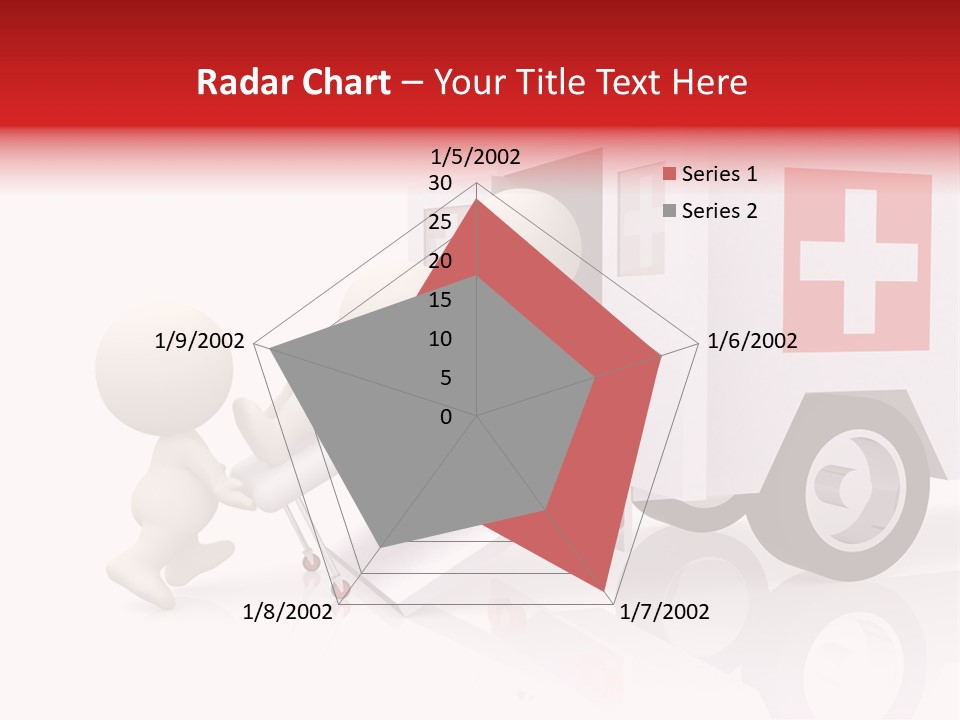 Radar Chart – Your Title Text Here

1/5/2002
30
25
20
15
10
5
0
1/6/2002
1/7/2002
1/8/2002
1/9/2002

Series 1
Series 2